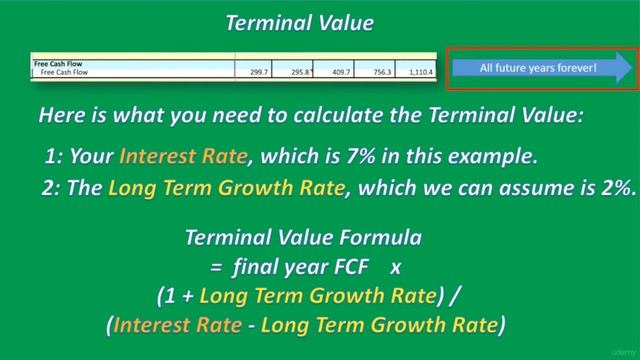 Terminal Value

| Free Cash Flow | | | | | |
|---|---|---|---|---|---|
| Free Cash Flow | 299.7 | 295.8 | 409.7 | 756.3 | 1,110.4 |

All future years forever!

Here is what you need to calculate the Terminal Value:

1: Your Interest Rate, which is 7% in this example.

2: The Long Term Growth Rate, which we can assume is 2%.

Terminal Value Formula
= final year FCF x
(1 + Long Term Growth Rate) /
(Interest Rate - Long Term Growth Rate)

udemy